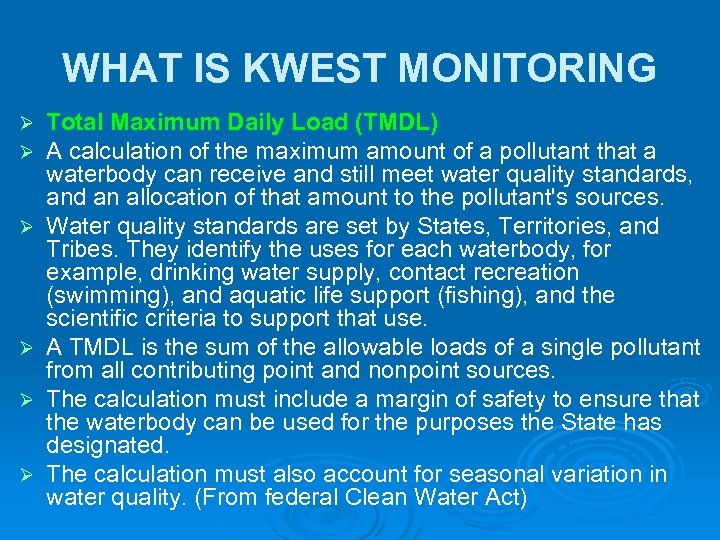 WHAT IS KWEST MONITORING

➢ Total Maximum Daily Load (TMDL)
➢ A calculation of the maximum amount of a pollutant that a waterbody can receive and still meet water quality standards, and an allocation of that amount to the pollutant's sources.
➢ Water quality standards are set by States, Territories, and Tribes. They identify the uses for each waterbody, for example, drinking water supply, contact recreation (swimming), and aquatic life support (fishing), and the scientific criteria to support that use.
➢ A TMDL is the sum of the allowable loads of a single pollutant from all contributing point and nonpoint sources.
➢ The calculation must include a margin of safety to ensure that the waterbody can be used for the purposes the State has designated.
➢ The calculation must also account for seasonal variation in water quality. (From federal Clean Water Act)